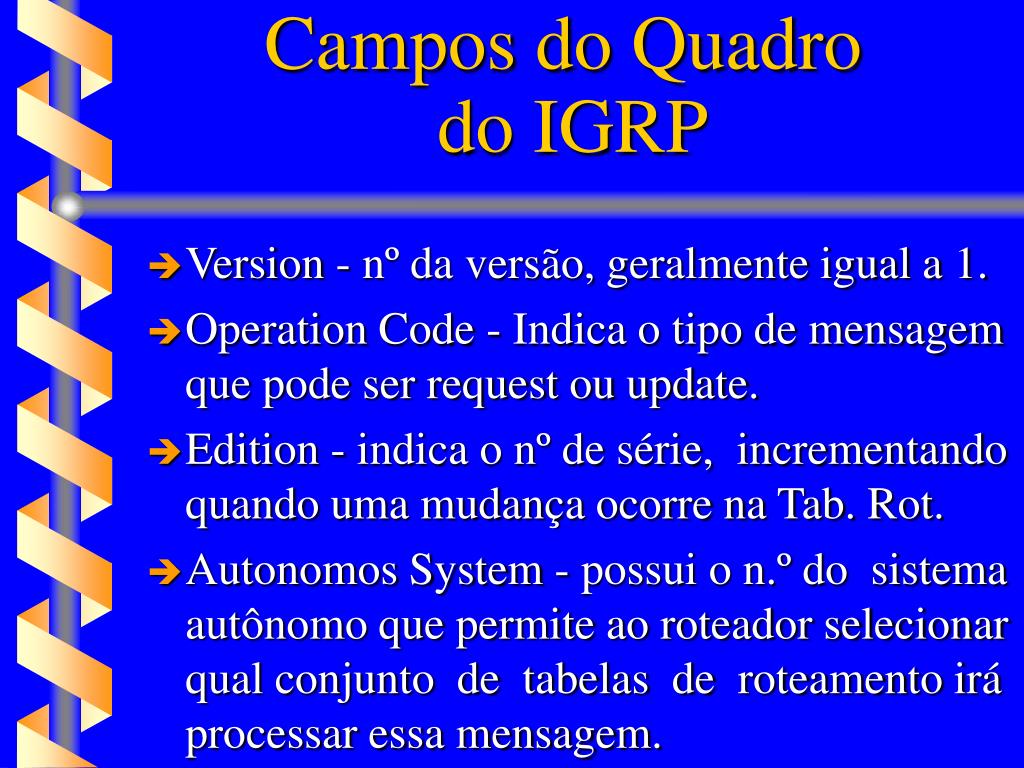 Campos do Quadro do IGRP

➔ Version - nº da versão, geralmente igual a 1.

➔ Operation Code - Indica o tipo de mensagem que pode ser request ou update.

➔ Edition - indica o nº de série, incrementando quando uma mudança ocorre na Tab. Rot.

➔ Autonomos System - possui o n.º do sistema autônomo que permite ao roteador selecionar qual conjunto de tabelas de roteamento irá processar essa mensagem.